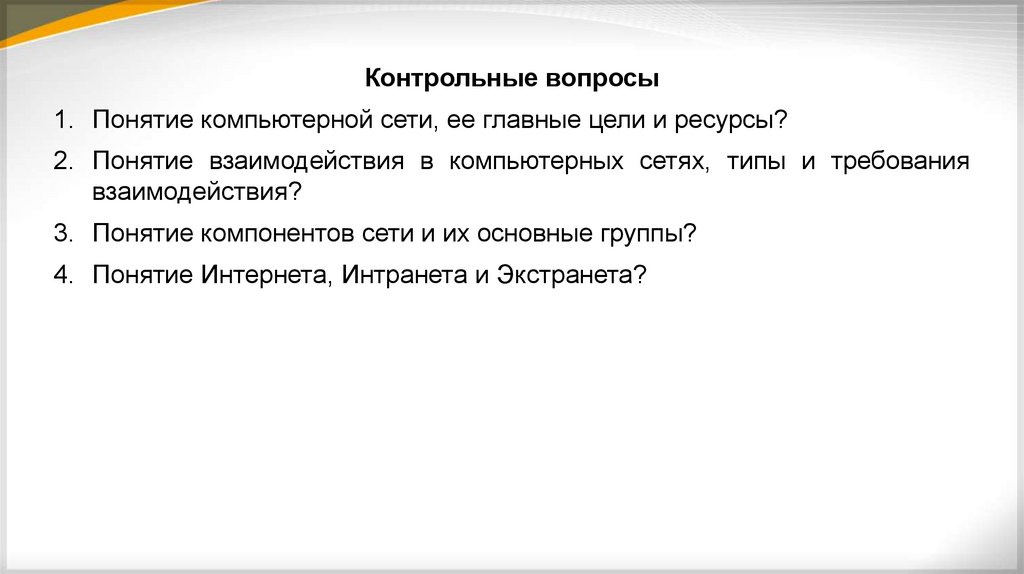 Контрольные вопросы

1. Понятие компьютерной сети, ее главные цели и ресурсы?

2. Понятие взаимодействия в компьютерных сетях, типы и требования взаимодействия?

3. Понятие компонентов сети и их основные группы?

4. Понятие Интернета, Интранета и Экстранета?